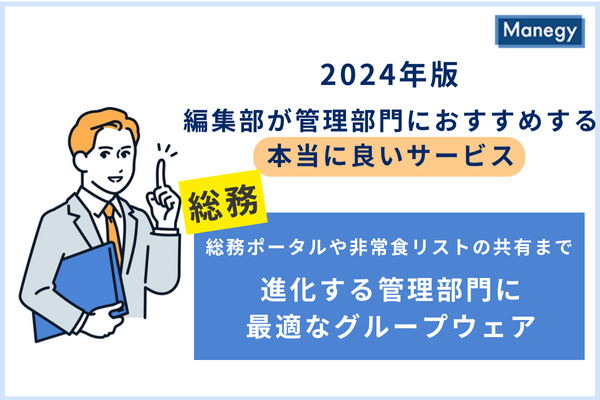 Manegy

2024年版
編集部が管理部門におすすめする
本当に良いサービス

総務

総務ポータルや非常食リストの共有まで

進化する管理部門に
最適なグループウェア